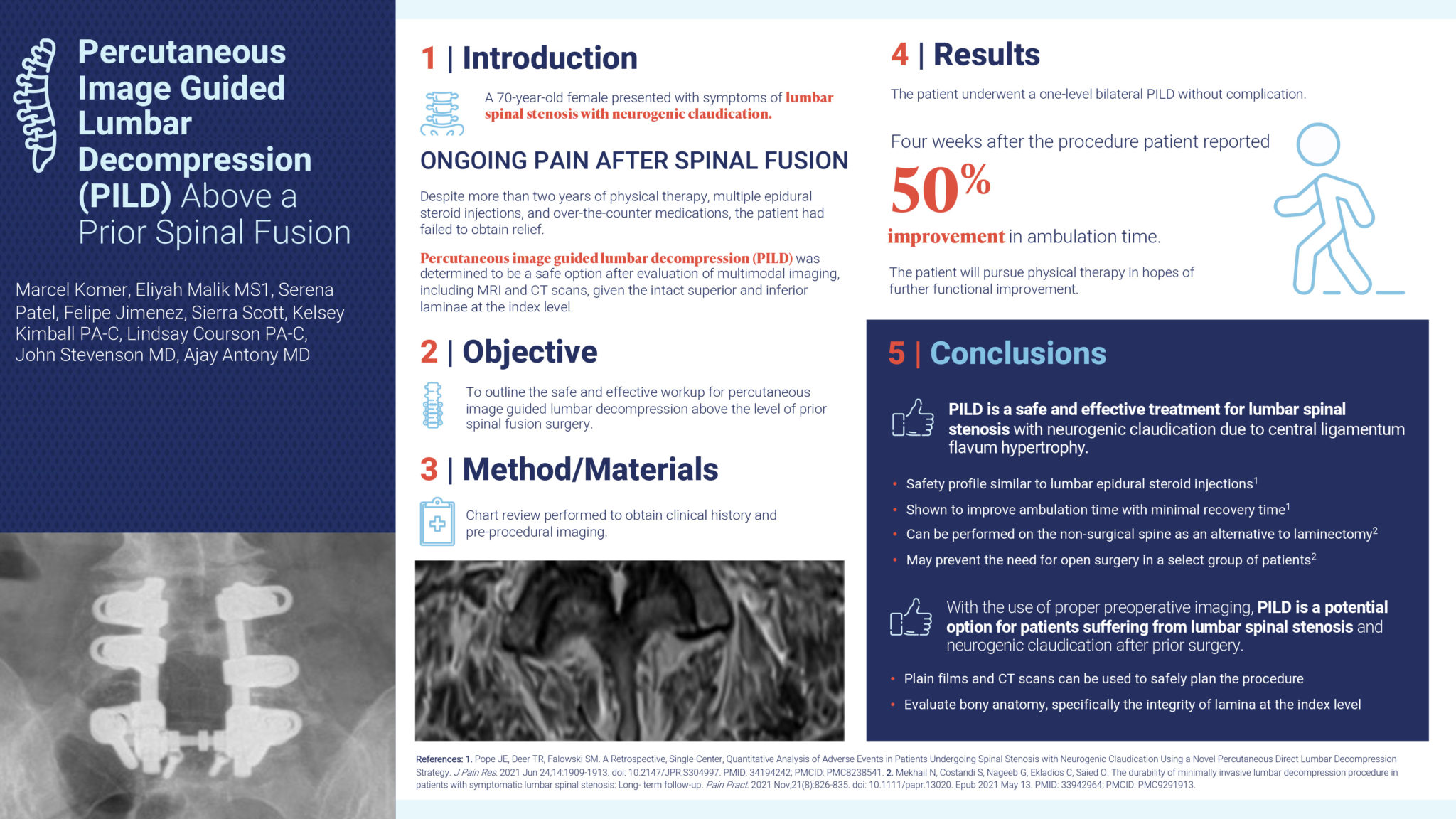 Percutaneous Image Guided Lumbar Decompression (PILD) Above a Prior Spinal Fusion

Marcel Komer, Eliyah Malik MS1, Serena Patel, Felipe Jimenez, Sierra Scott, Kelsey Kimball PA-C, Lindsay Courson PA-C, John Stevenson MD, Ajay Antony MD

1 | Introduction

A 70-year-old female presented with symptoms of lumbar spinal stenosis with neurogenic claudication.

ONGOING PAIN AFTER SPINAL FUSION

Despite more than two years of physical therapy, multiple epidural steroid injections, and over-the-counter medications, the patient had failed to obtain relief.

Percutaneous image guided lumbar decompression (PILD) was determined to be a safe option after evaluation of multimodal imaging, including MRI and CT scans, given the intact superior and inferior laminae at the index level.

2 | Objective

To outline the safe and effective workup for percutaneous image guided lumbar decompression above the level of prior spinal fusion surgery.

3 | Method/Materials

Chart review performed to obtain clinical history and pre-procedural imaging.

4 | Results

The patient underwent a one-level bilateral PILD without complication.

Four weeks after the procedure patient reported

50%

improvement in ambulation time.

The patient will pursue physical therapy in hopes of further functional improvement.

5 | Conclusions

PILD is a safe and effective treatment for lumbar spinal stenosis with neurogenic claudication due to central ligamentum flavum hypertrophy.

• Safety profile similar to lumbar epidural steroid injections$^1$
• Shown to improve ambulation time with minimal recovery time$^1$
• Can be performed on the non-surgical spine as an alternative to laminectomy$^2$
• May prevent the need for open surgery in a select group of patients$^2$

With the use of proper preoperative imaging, PILD is a potential option for patients suffering from lumbar spinal stenosis and neurogenic claudication after prior surgery.

• Plain films and CT scans can be used to safely plan the procedure
• Evaluate bony anatomy, specifically the integrity of lamina at the index level

References: 1. Pope JE, Deer TR, Falowski SM. A Retrospective, Single-Center, Quantitative Analysis of Adverse Events in Patients Undergoing Spinal Stenosis with Neurogenic Claudication Using a Novel Percutaneous Direct Lumbar Decompression Strategy. J Pain Res. 2021 Jun 24;14:1909-1913. doi: 10.2147/JPR.S304997. PMID: 34194242; PMCID: PMC8238541. 2. Mekhail N, Costandi S, Nageeb G, Ekladios C, Saied O. The durability of minimally invasive lumbar decompression procedure in patients with symptomatic lumbar spinal stenosis: Long- term follow-up. Pain Pract. 2021 Nov;21(8):826-835. doi: 10.1111/papr.13020. Epub 2021 May 13. PMID: 33942964; PMCID: PMC9291913.